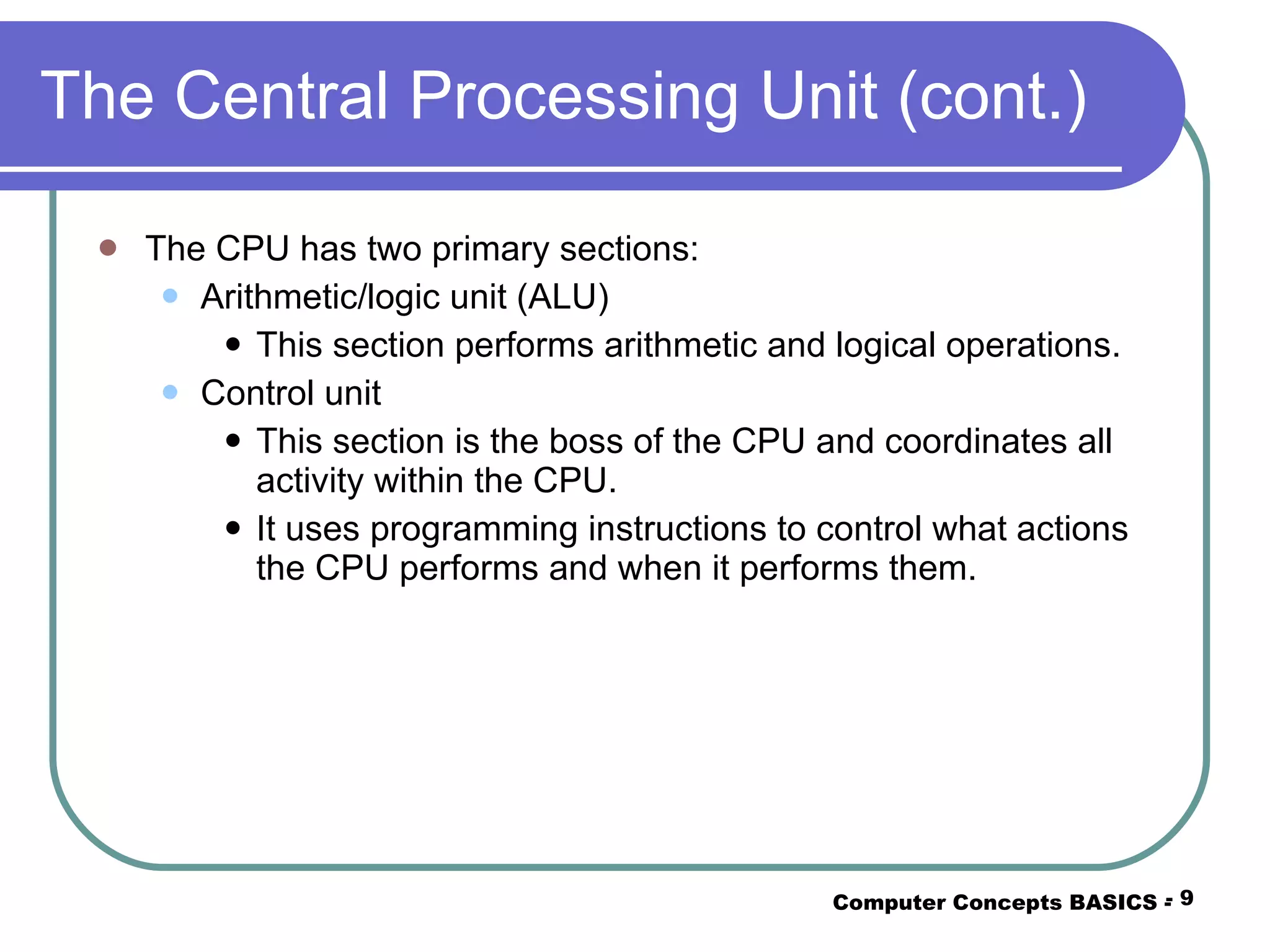 The Central Processing Unit (cont.)

- The CPU has two primary sections:
  - Arithmetic/logic unit (ALU)
    - This section performs arithmetic and logical operations.
  - Control unit
    - This section is the boss of the CPU and coordinates all activity within the CPU.
    - It uses programming instructions to control what actions the CPU performs and when it performs them.

Computer Concepts BASICS - 9